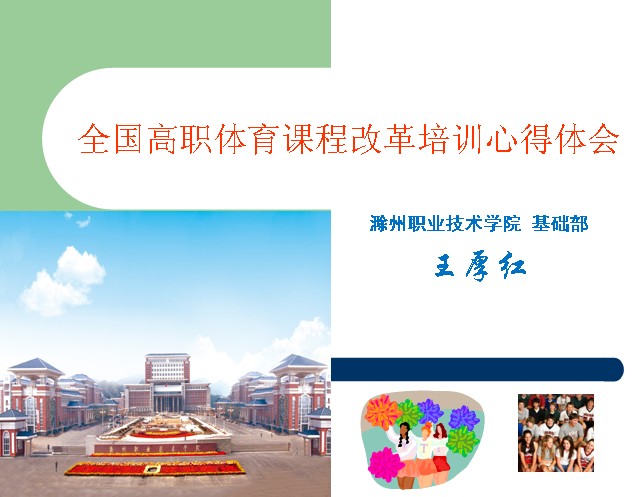 全国高职体育课程改革培训心得体会

滁州职业技术学院 基础部

王厚红